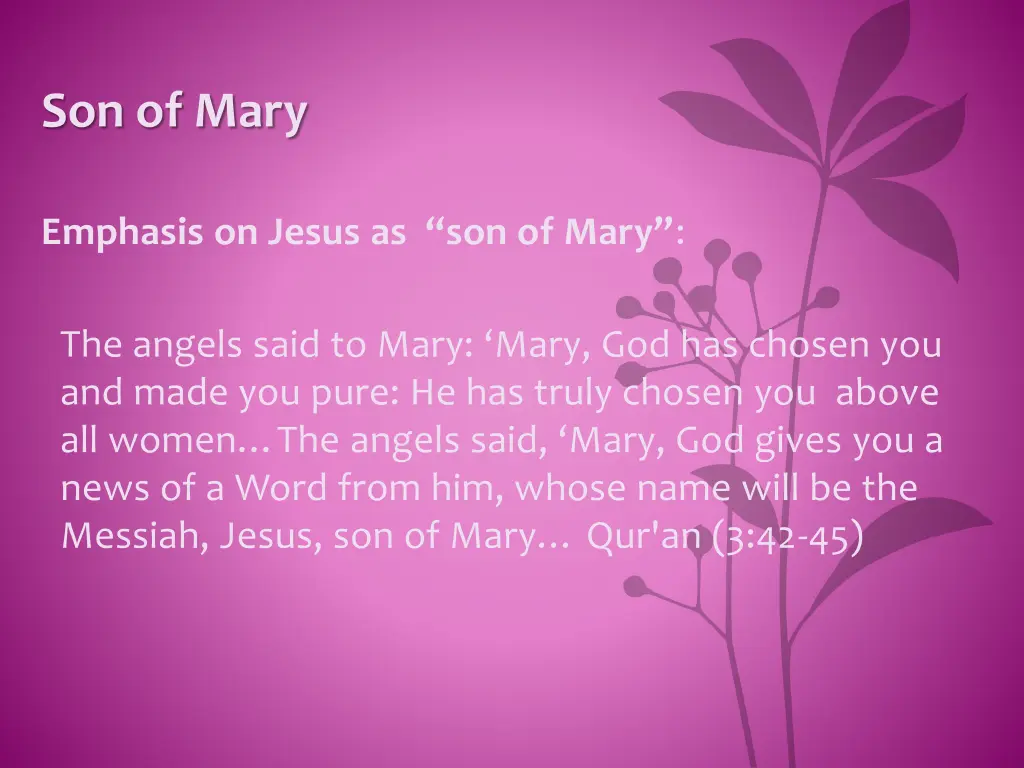 Son of Mary

Emphasis on Jesus as “son of Mary”:

The angels said to Mary: ‘Mary, God has chosen you and made you pure: He has truly chosen you above all women…The angels said, ‘Mary, God gives you a news of a Word from him, whose name will be the Messiah, Jesus, son of Mary… Qur'an (3:42-45)